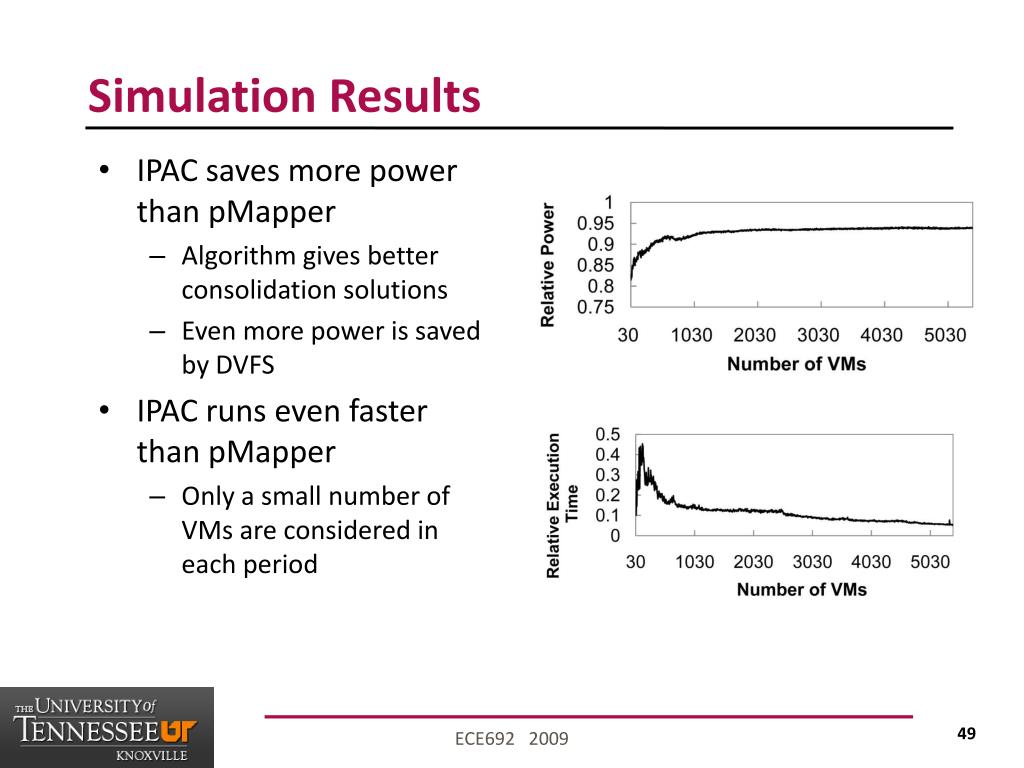 Simulation Results

• IPAC saves more power than pMapper
– Algorithm gives better consolidation solutions
– Even more power is saved by DVFS
• IPAC runs even faster than pMapper
– Only a small number of VMs are considered in each period

Relative Power
1
0.95
0.9
0.85
0.8
0.75
30 1030 2030 3030 4030 5030
Number of VMs

Relative Execution Time
0.5
0.4
0.3
0.2
0.1
0
30 1030 2030 3030 4030 5030
Number of VMs

THE UNIVERSITY of TENNESSEE UT KNOXVILLE

ECE692 2009

49